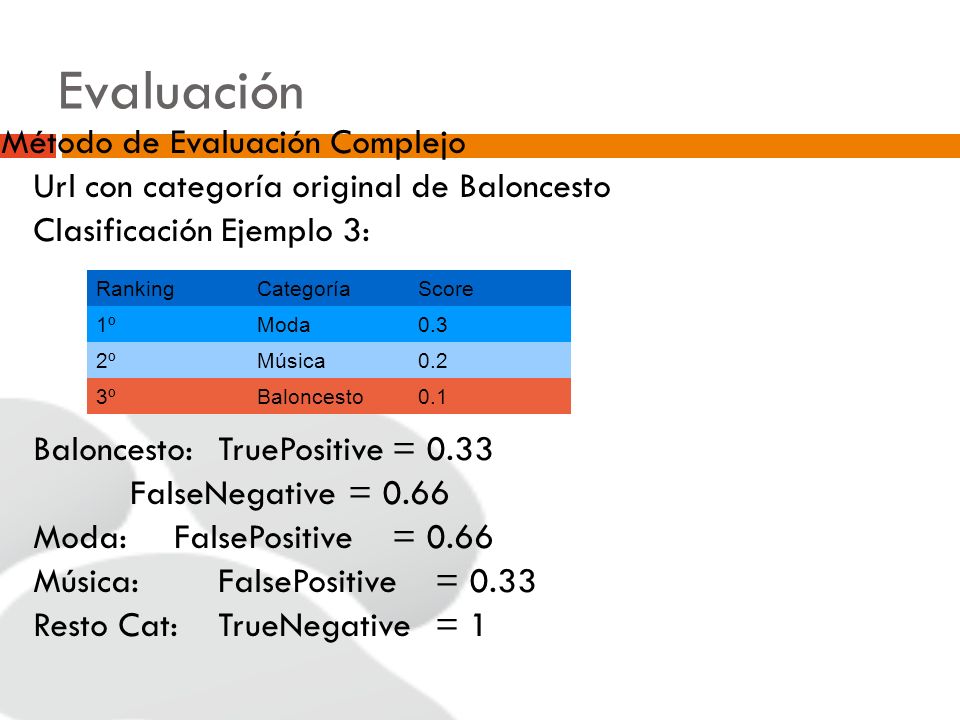 Evaluación

Método de Evaluación Complejo

Url con categoría original de Baloncesto

Clasificación Ejemplo 3:

| Ranking | Categoría | Score |
|---|---|---|
| 1º | Moda | 0.3 |
| 2º | Música | 0.2 |
| 3º | Baloncesto | 0.1 |

Baloncesto: TruePositive = 0.33
FalseNegative = 0.66
Moda: FalsePositive = 0.66
Música: FalsePositive = 0.33
Resto Cat: TrueNegative = 1